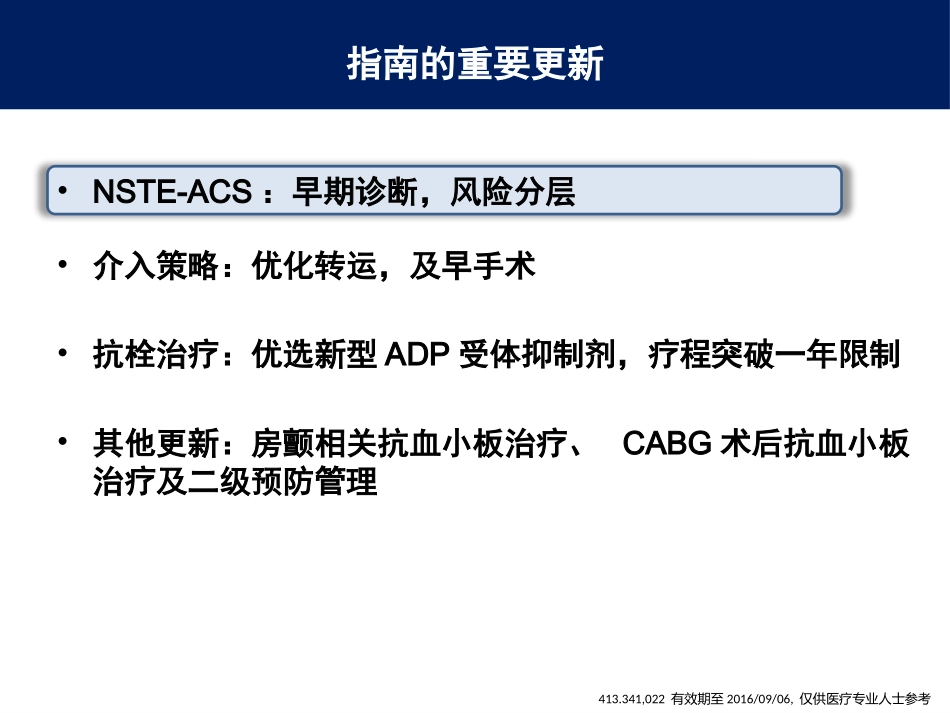 指南的重要更新

• NSTE-ACS ：早期诊断，风险分层

• 介入策略：优化转运，及早手术

• 抗栓治疗：优选新型 ADP 受体抑制剂，疗程突破一年限制

• 其他更新：房颤相关抗血小板治疗、 CABG 术后抗血小板治疗及二级预防管理

413.341,022 有效期至 2016/09/06, 仅供医疗专业人士参考